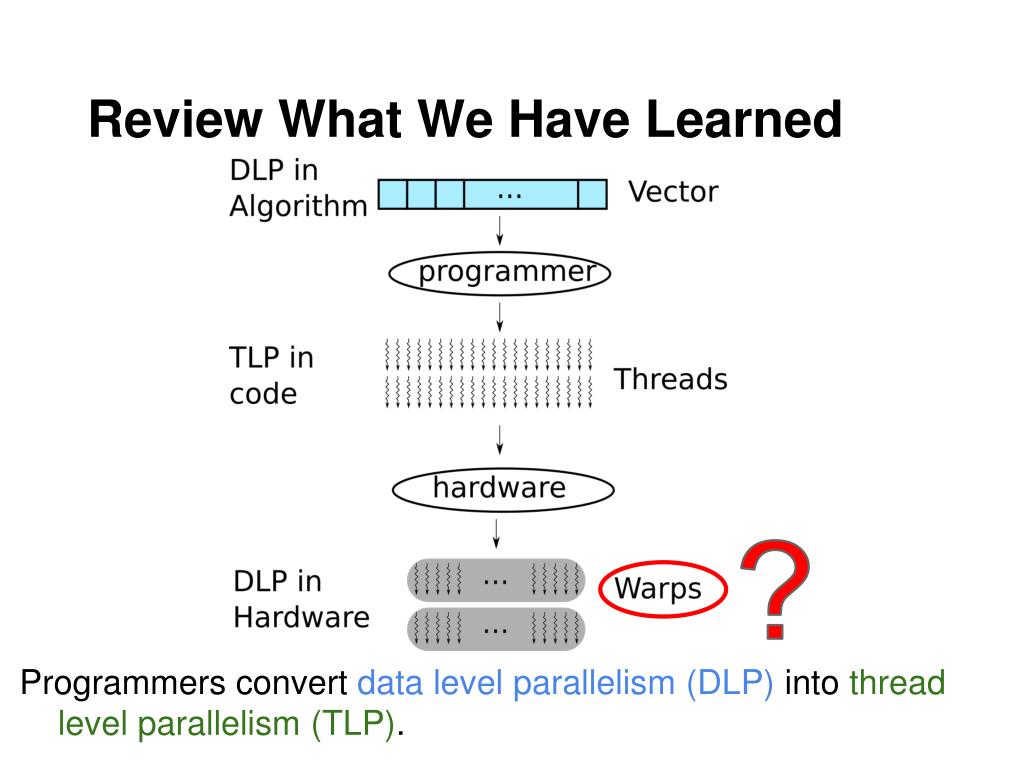 Review What We Have Learned

DLP in Algorithm

...

Vector

programmer

TLP in code

Threads

hardware

DLP in Hardware

...

...

Warps

?

Programmers convert data level parallelism (DLP) into thread level parallelism (TLP).